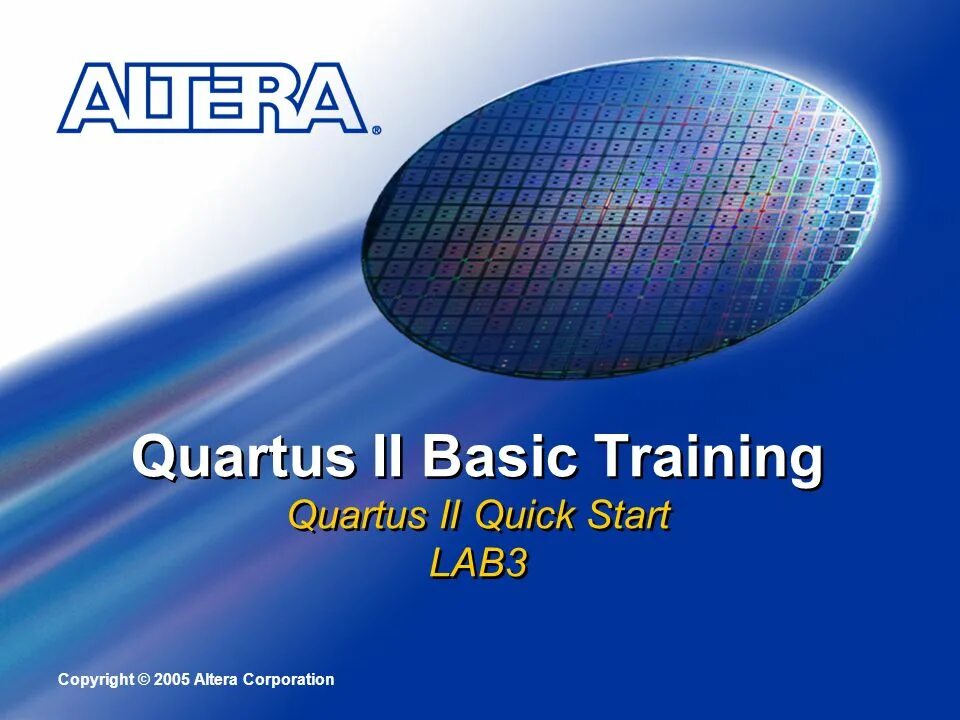 ALTERA®

Quartus II Basic Training
Quartus II Quick Start
LAB3

Copyright © 2005 Altera Corporation